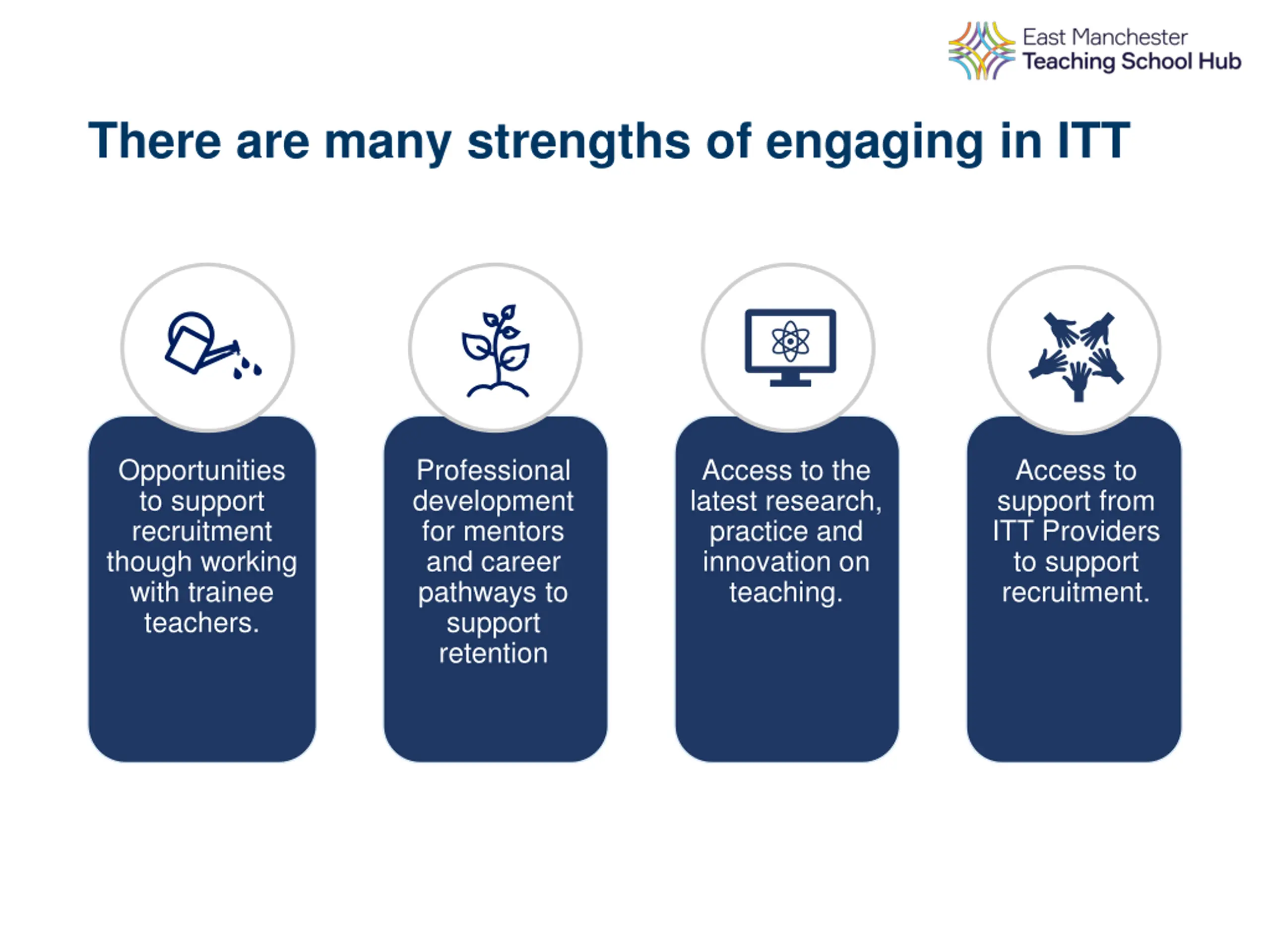 East Manchester
Teaching School Hub

There are many strengths of engaging in ITT

Opportunities to support recruitment though working with trainee teachers.

Professional development for mentors and career pathways to support retention

Access to the latest research, practice and innovation on teaching.

Access to support from ITT Providers to support recruitment.